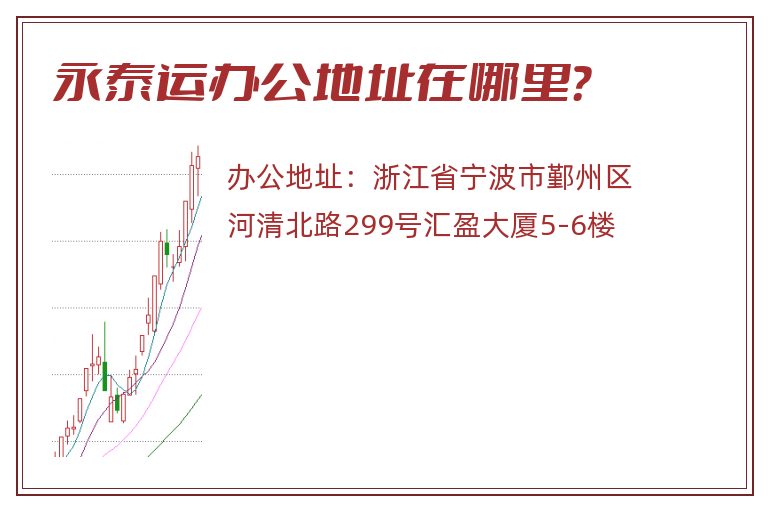 永泰运办公地址在哪里?

办公地址：浙江省宁波市鄞州区河清北路299号汇盈大厦5-6楼